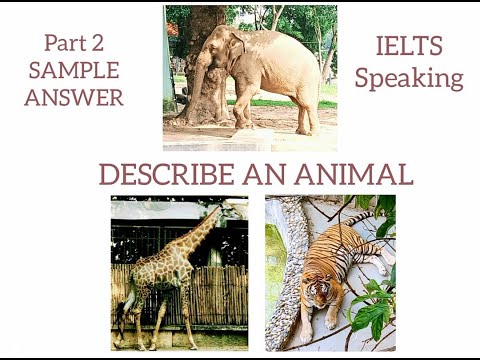 Part 2
SAMPLE
ANSWER

IELTS
Speaking

DESCRIBE AN ANIMAL